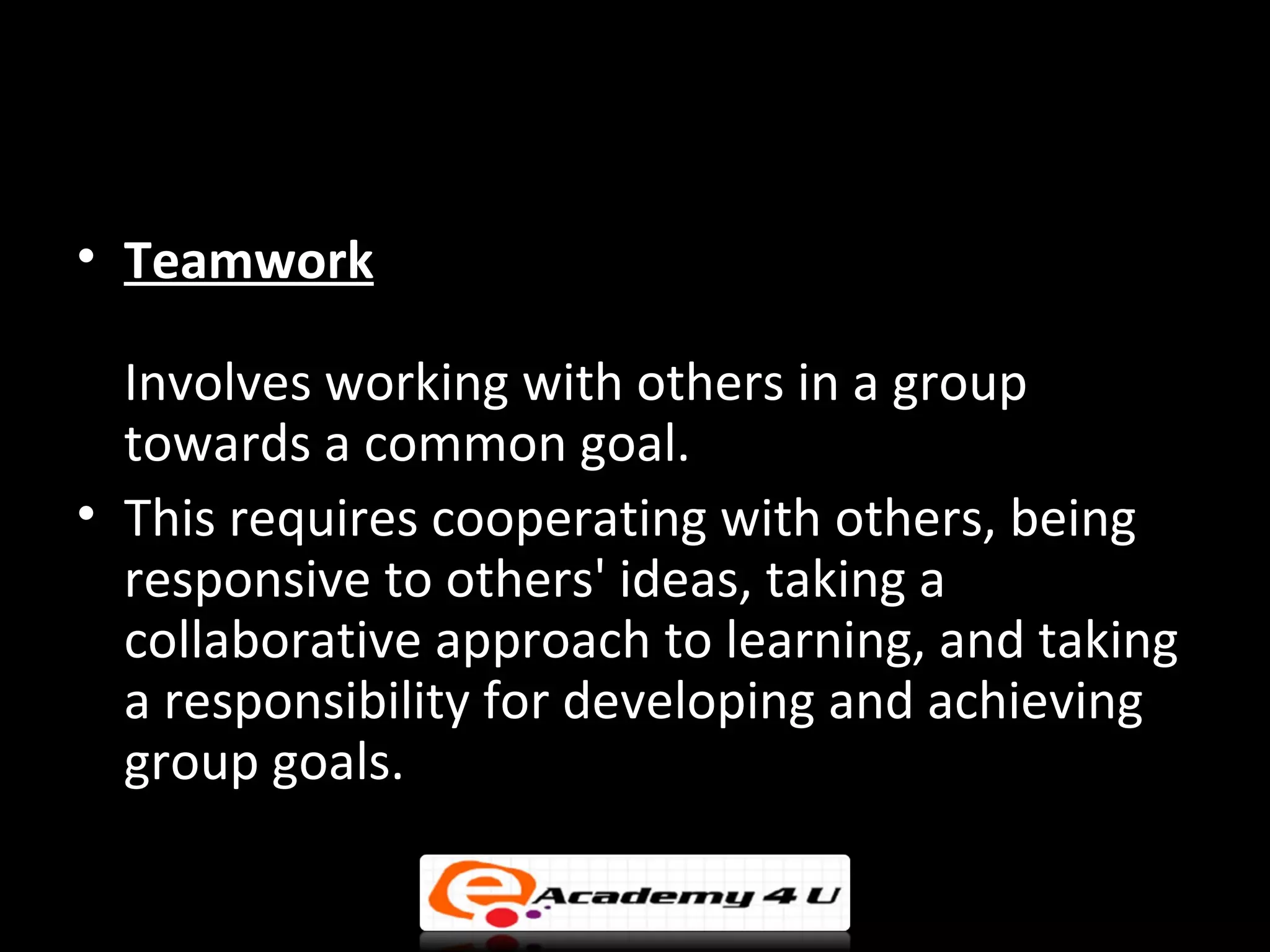 • Teamwork

Involves working with others in a group towards a common goal.

• This requires cooperating with others, being responsive to others' ideas, taking a collaborative approach to learning, and taking a responsibility for developing and achieving group goals.

e Academy 4 U